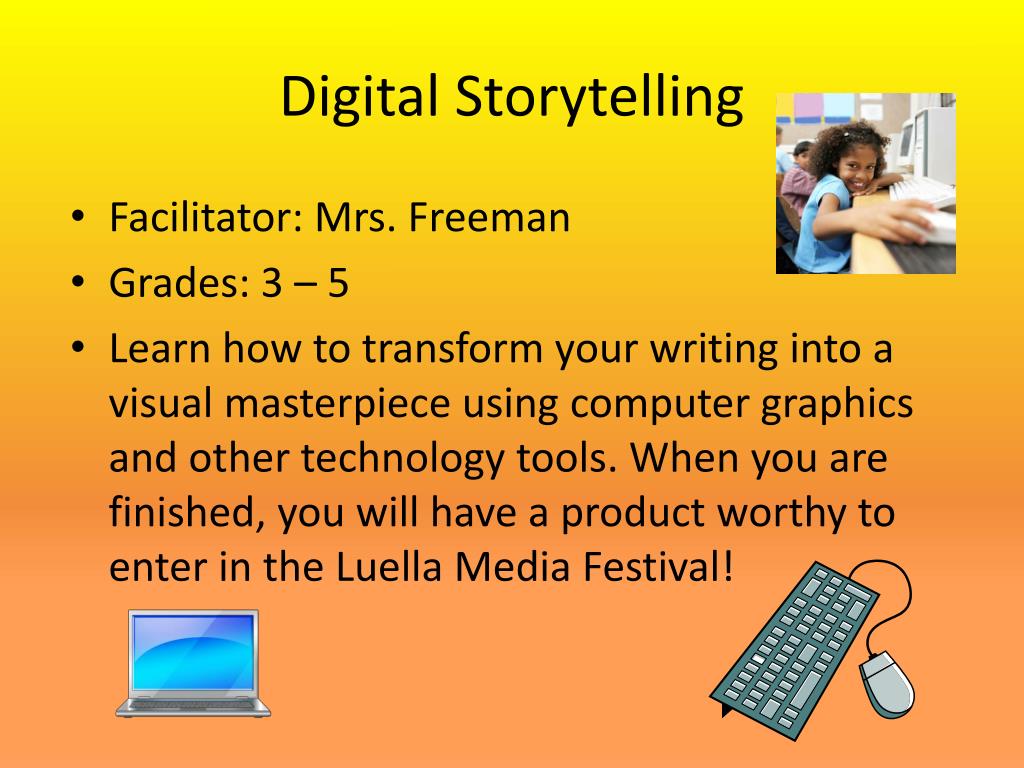 Digital Storytelling

• Facilitator: Mrs. Freeman
• Grades: 3 – 5
• Learn how to transform your writing into a visual masterpiece using computer graphics and other technology tools. When you are finished, you will have a product worthy to enter in the Luella Media Festival!